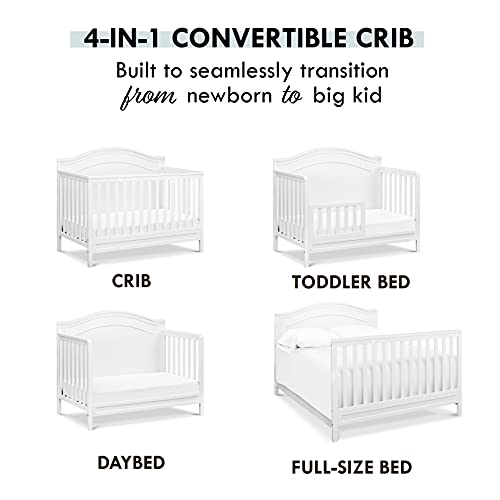 4-IN-1 CONVERTIBLE CRIB

Built to seamlessly transition from newborn to big kid

CRIB

TODDLER BED

DAYBED

FULL-SIZE BED